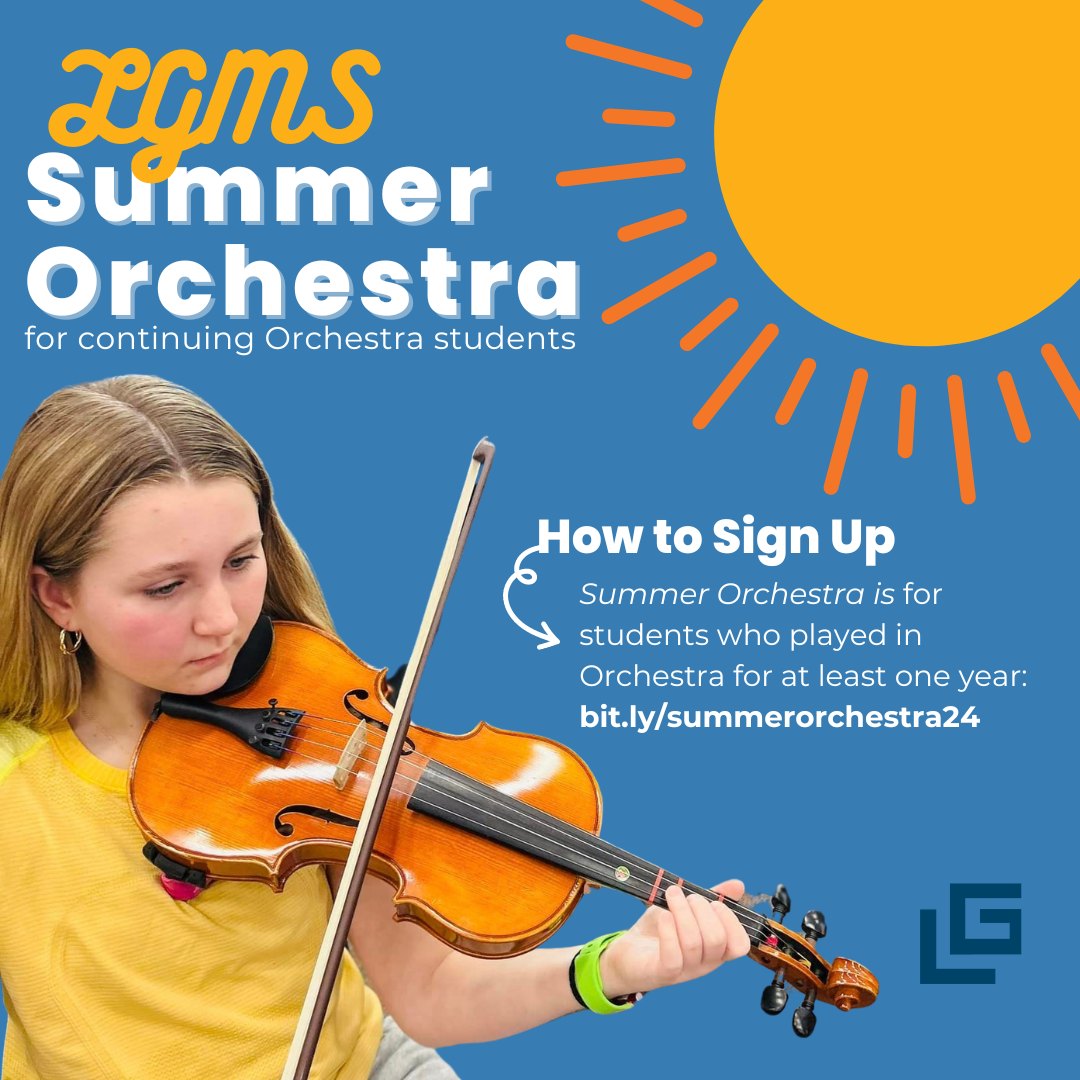 LGMS
Summer Orchestra
for continuing Orchestra students

How to Sign Up
Summer Orchestra is for students who played in Orchestra for at least one year:
bit.ly/summerorchestra24

LG